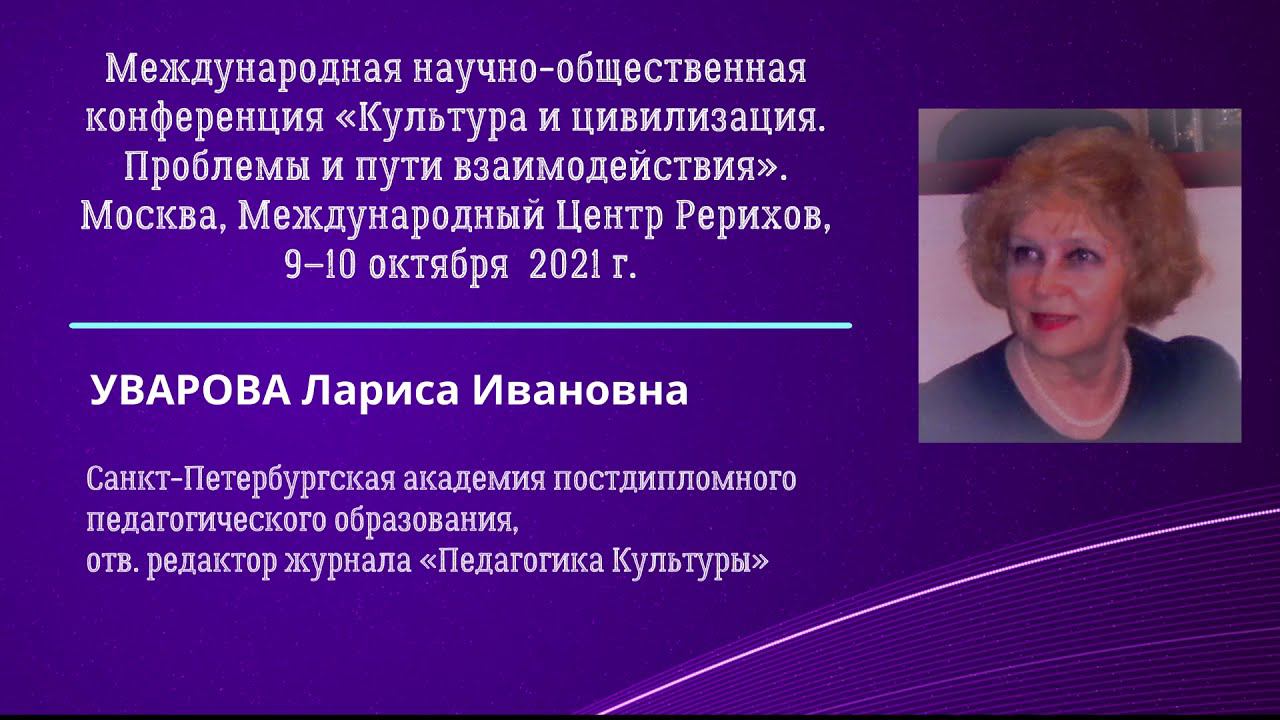 Международная научно-общественная конференция «Культура и цивилизация. Проблемы и пути взаимодействия». Москва, Международный Центр Рерихов, 9–10 октября 2021 г.

УВАРОВА Лариса Ивановна

Санкт-Петербургская академия постдипломного педагогического образования,
отв. редактор журнала «Педагогика Культуры»